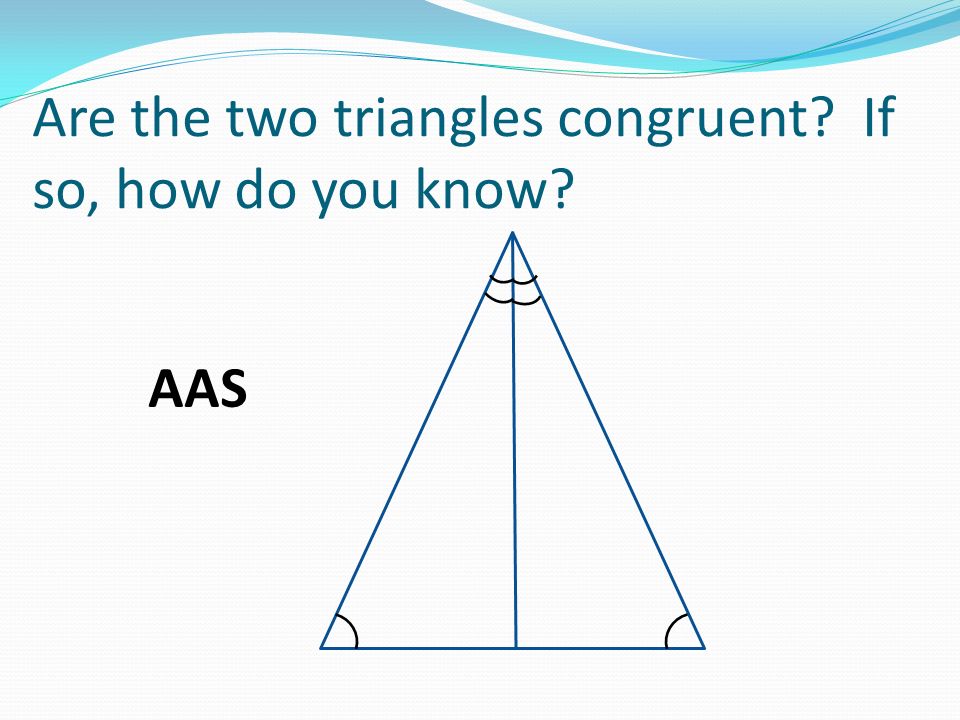 Are the two triangles congruent?  If so, how do you know?

AAS